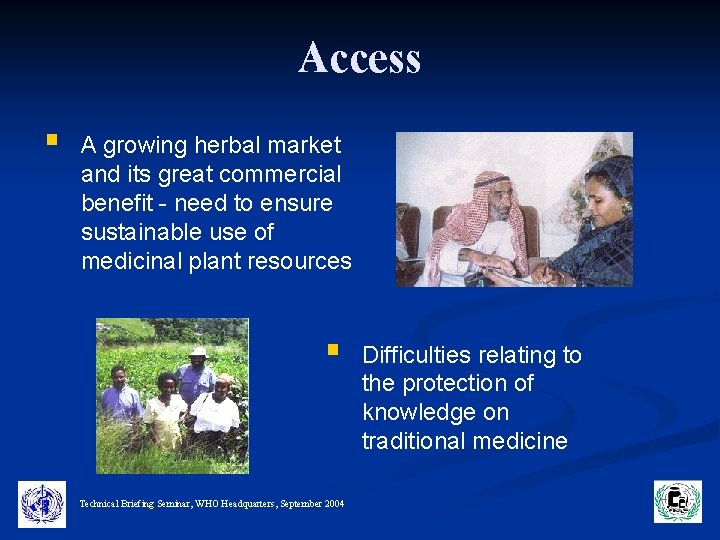 Access

A growing herbal market and its great commercial benefit - need to ensure sustainable use of medicinal plant resources

Difficulties relating to the protection of knowledge on traditional medicine

Technical Briefing Seminar, WHO Headquarters, September 2004